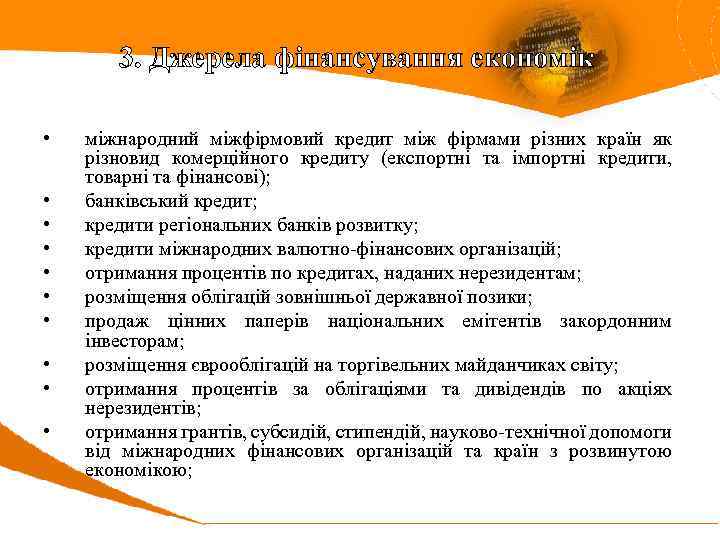 3. Джерела фінансування економік

• міжнародний міжфірмовий кредит між фірмами різних країн як різновид комерційного кредиту (експортні та імпортні кредити, товарні та фінансові);
• банківський кредит;
• кредити регіональних банків розвитку;
• кредити міжнародних валютно-фінансових організацій;
• отримання процентів по кредитах, наданих нерезидентам;
• розміщення облігацій зовнішньої державної позики;
• продаж цінних паперів національних емітентів закордонним інвесторам;
• розміщення єврооблігацій на торгівельних майданчиках світу;
• отримання процентів за облігаціями та дивідендів по акціях нерезидентів;
• отримання грантів, субсидій, стипендій, науково-технічної допомоги від міжнародних фінансових організацій та країн з розвинутою економікою;